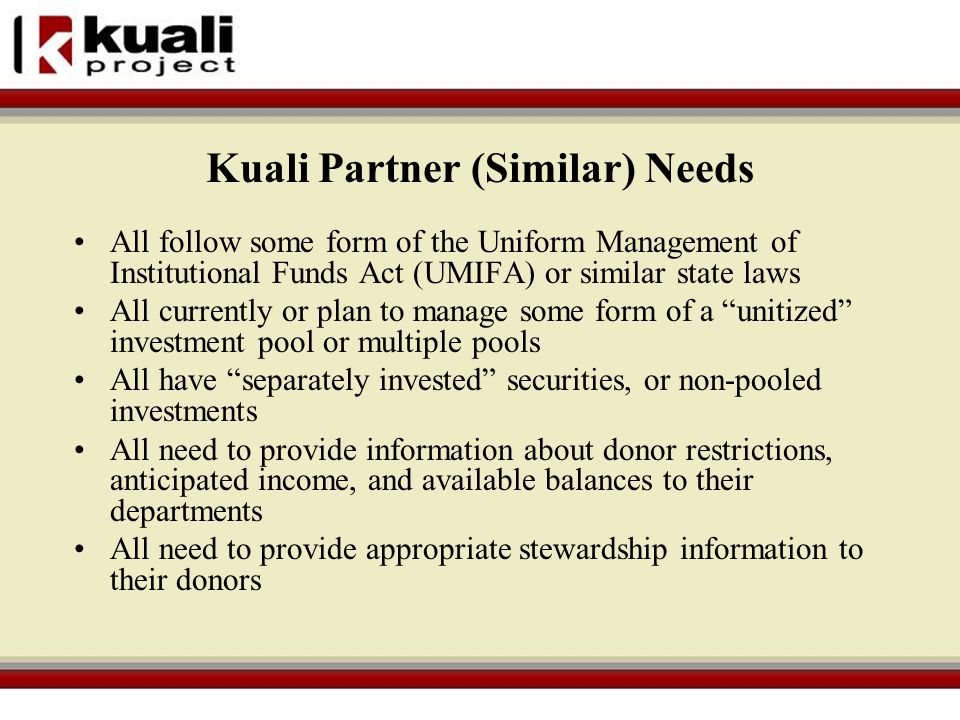 kuali project

Kuali Partner (Similar) Needs

• All follow some form of the Uniform Management of Institutional Funds Act (UMIFA) or similar state laws
• All currently or plan to manage some form of a “unitized” investment pool or multiple pools
• All have “separately invested” securities, or non-pooled investments
• All need to provide information about donor restrictions, anticipated income, and available balances to their departments
• All need to provide appropriate stewardship information to their donors